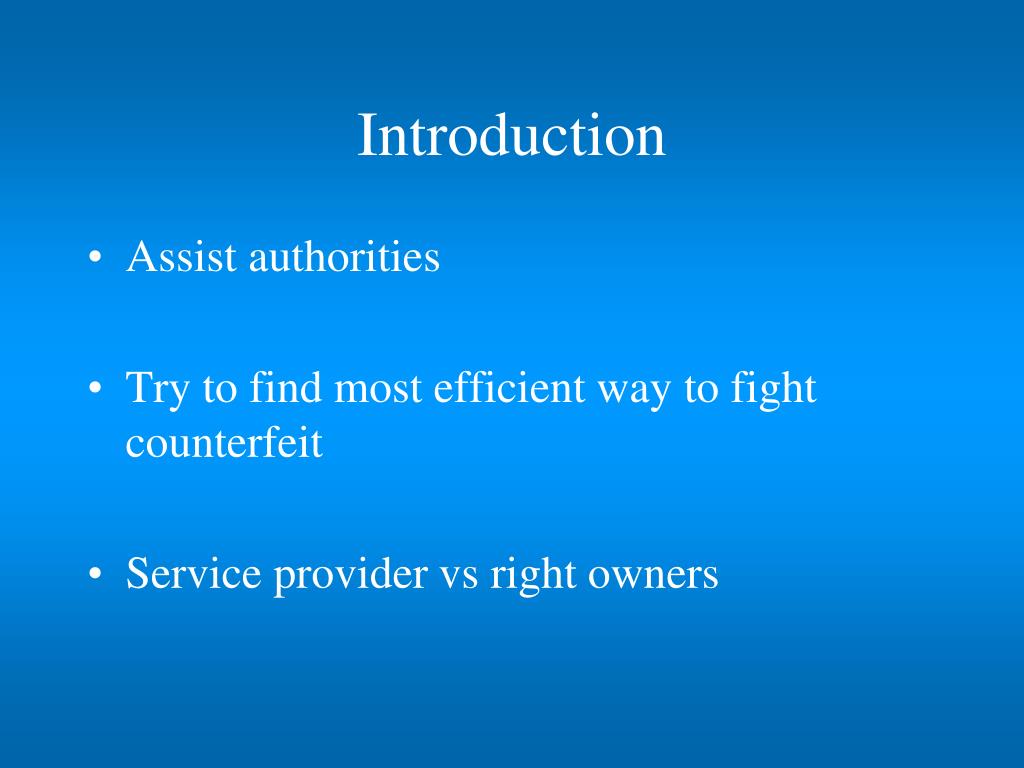 Introduction

• Assist authorities

• Try to find most efficient way to fight counterfeit

• Service provider vs right owners